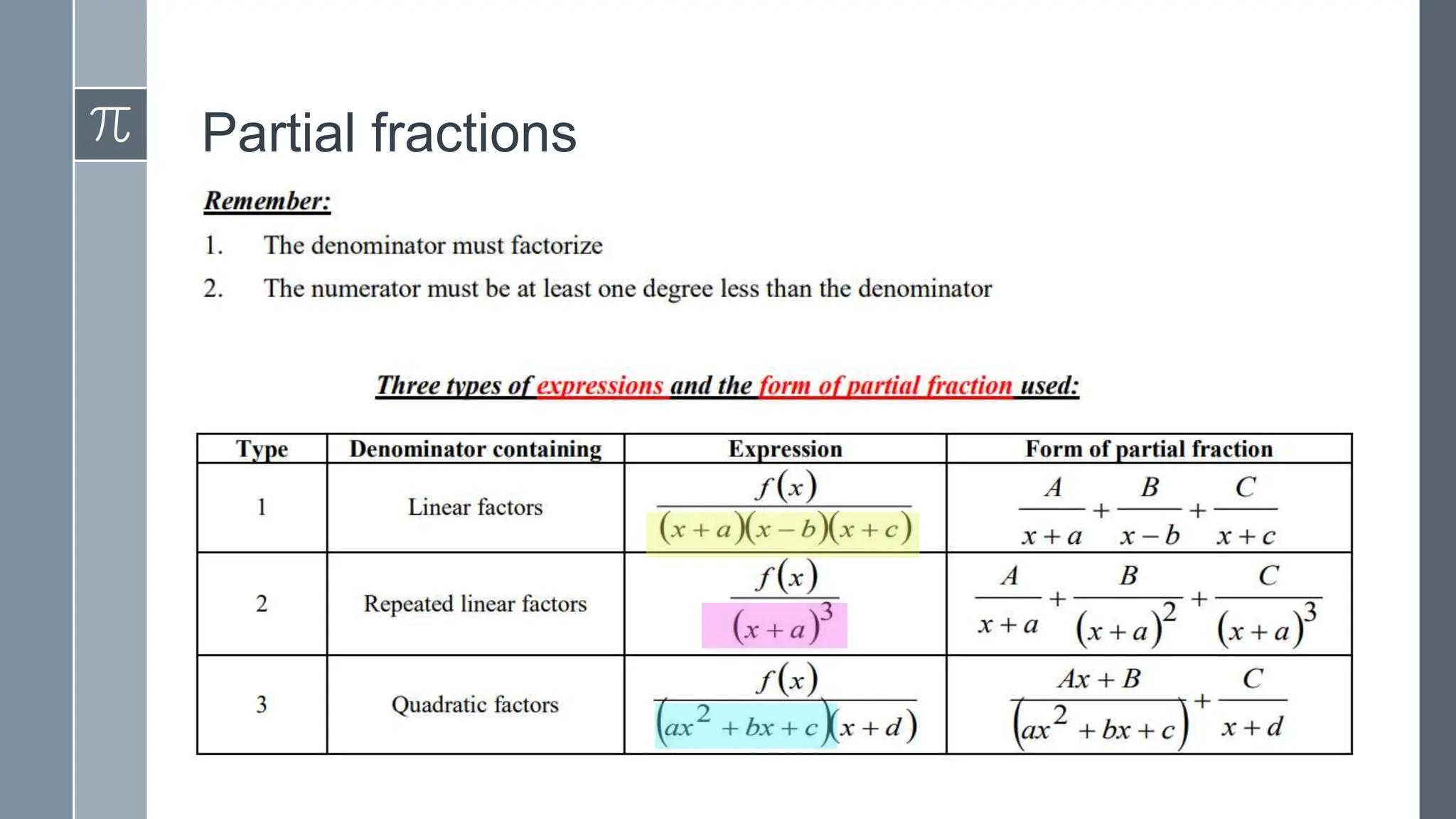 $\pi$

Partial fractions

Remember:

1. The denominator must factorize

2. The numerator must be at least one degree less than the denominator

Three types of expressions and the form of partial fraction used:

| Type | Denominator containing | Expression | Form of partial fraction |
|---|---|---|---|
| 1 | Linear factors | $\frac{f(x)}{(x+a)(x-b)(x+c)}$ | $\frac{A}{x+a}+\frac{B}{x-b}+\frac{C}{x+c}$ |
| 2 | Repeated linear factors | $\frac{f(x)}{(x+a)^3}$ | $\frac{A}{x+a}+\frac{B}{(x+a)^2}+\frac{C}{(x+a)^3}$ |
| 3 | Quadratic factors | $\frac{f(x)}{(ax^2+bx+c)(x+d)}$ | $\frac{Ax+B}{(ax^2+bx+c)}+\frac{C}{x+d}$ |